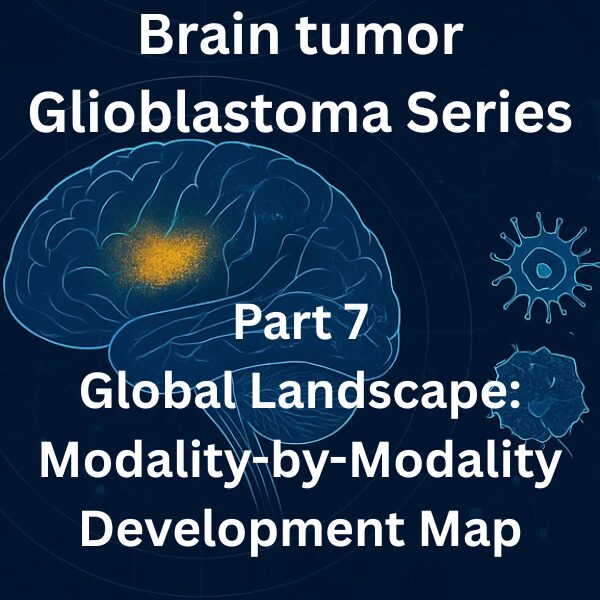 Brain tumor Glioblastoma Series

Part 7
Global Landscape: Modality-by-Modality Development Map